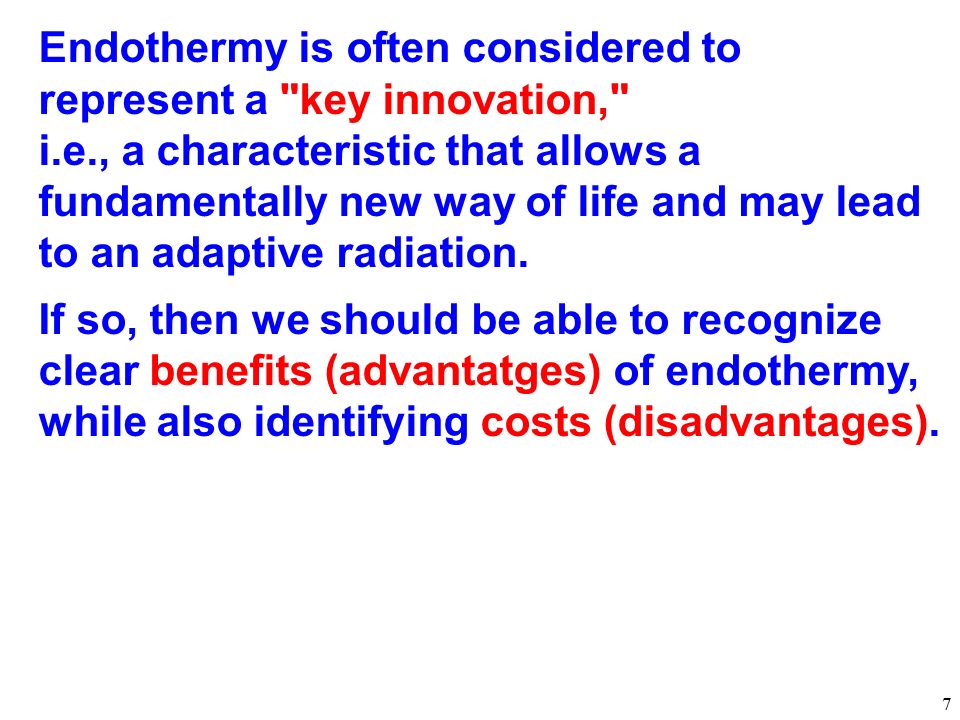 Endothermy is often considered to represent a "key innovation," i.e., a characteristic that allows a fundamentally new way of life and may lead to an adaptive radiation.

If so, then we should be able to recognize clear benefits (advantatges) of endothermy, while also identifying costs (disadvantages).

7